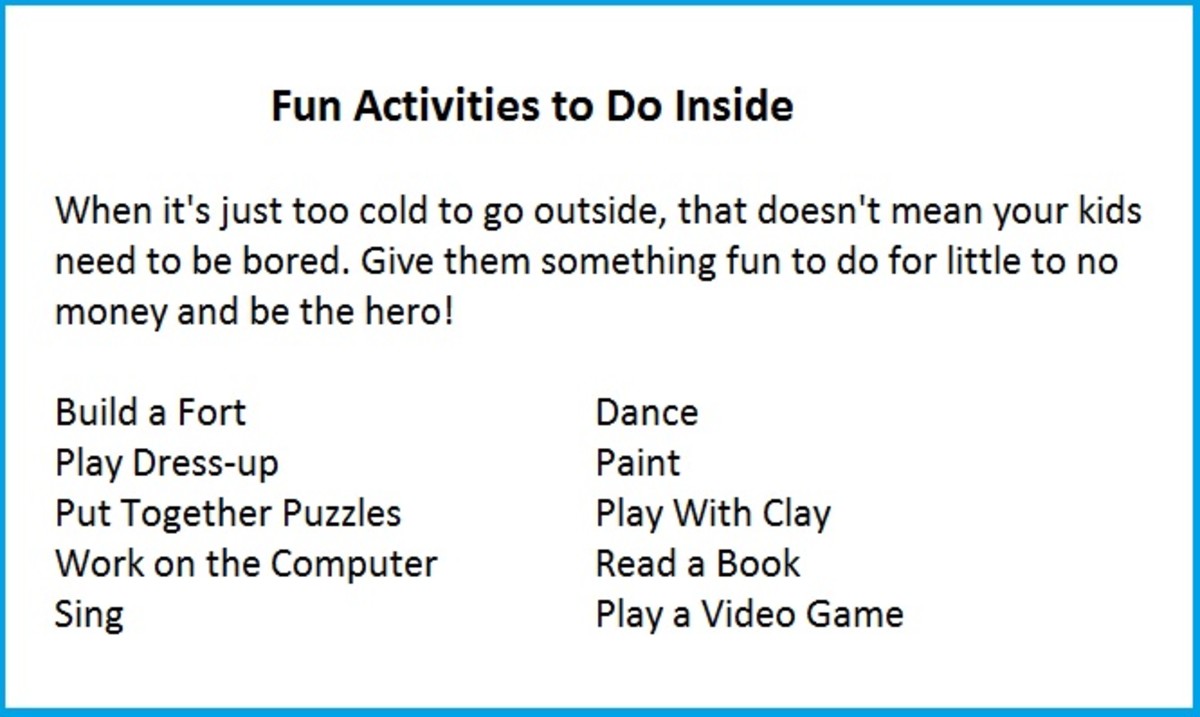 Fun Activities to Do Inside

When it's just too cold to go outside, that doesn't mean your kids need to be bored. Give them something fun to do for little to no money and be the hero!

Build a Fort
Play Dress-up
Put Together Puzzles
Work on the Computer
Sing

Dance
Paint
Play With Clay
Read a Book
Play a Video Game